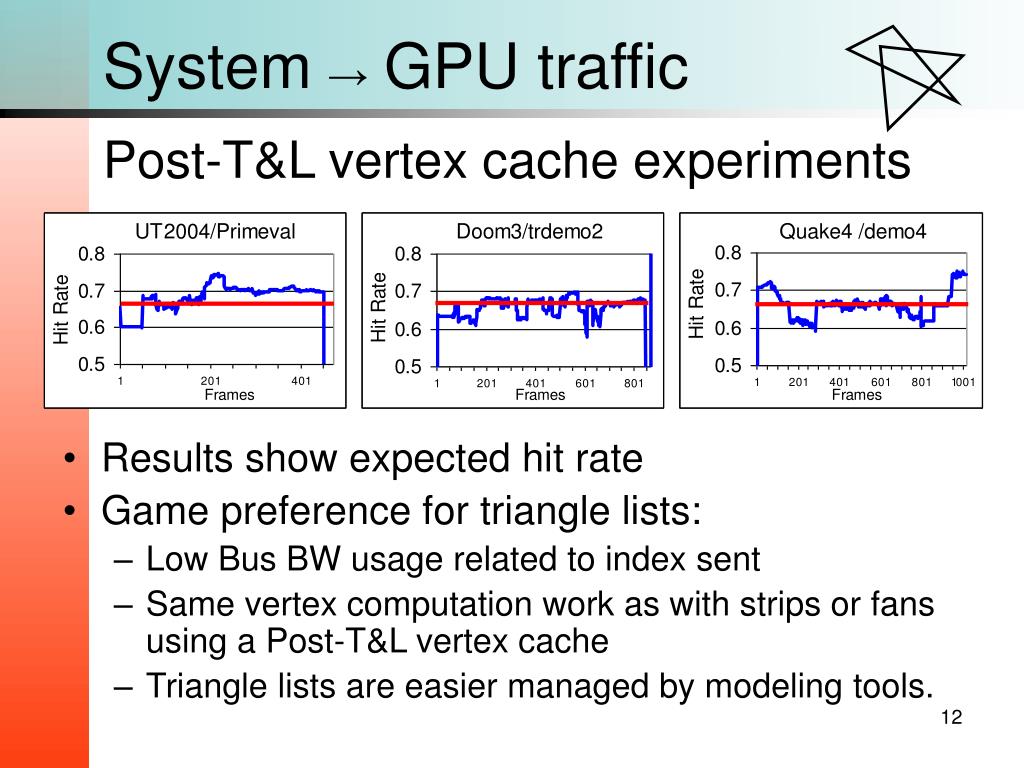 System → GPU traffic

Post-T&L vertex cache experiments

UT2004/Primeval
Hit Rate
0.8
0.7
0.6
0.5
1 201 401
Frames

Doom3/trdemo2
Hit Rate
0.8
0.7
0.6
0.5
1 201 401 601 801
Frames

Quake4 /demo4
Hit Rate
0.8
0.7
0.6
0.5
1 201 401 601 801 1001
Frames

• Results show expected hit rate
• Game preference for triangle lists:
– Low Bus BW usage related to index sent
– Same vertex computation work as with strips or fans using a Post-T&L vertex cache
– Triangle lists are easier managed by modeling tools.

12